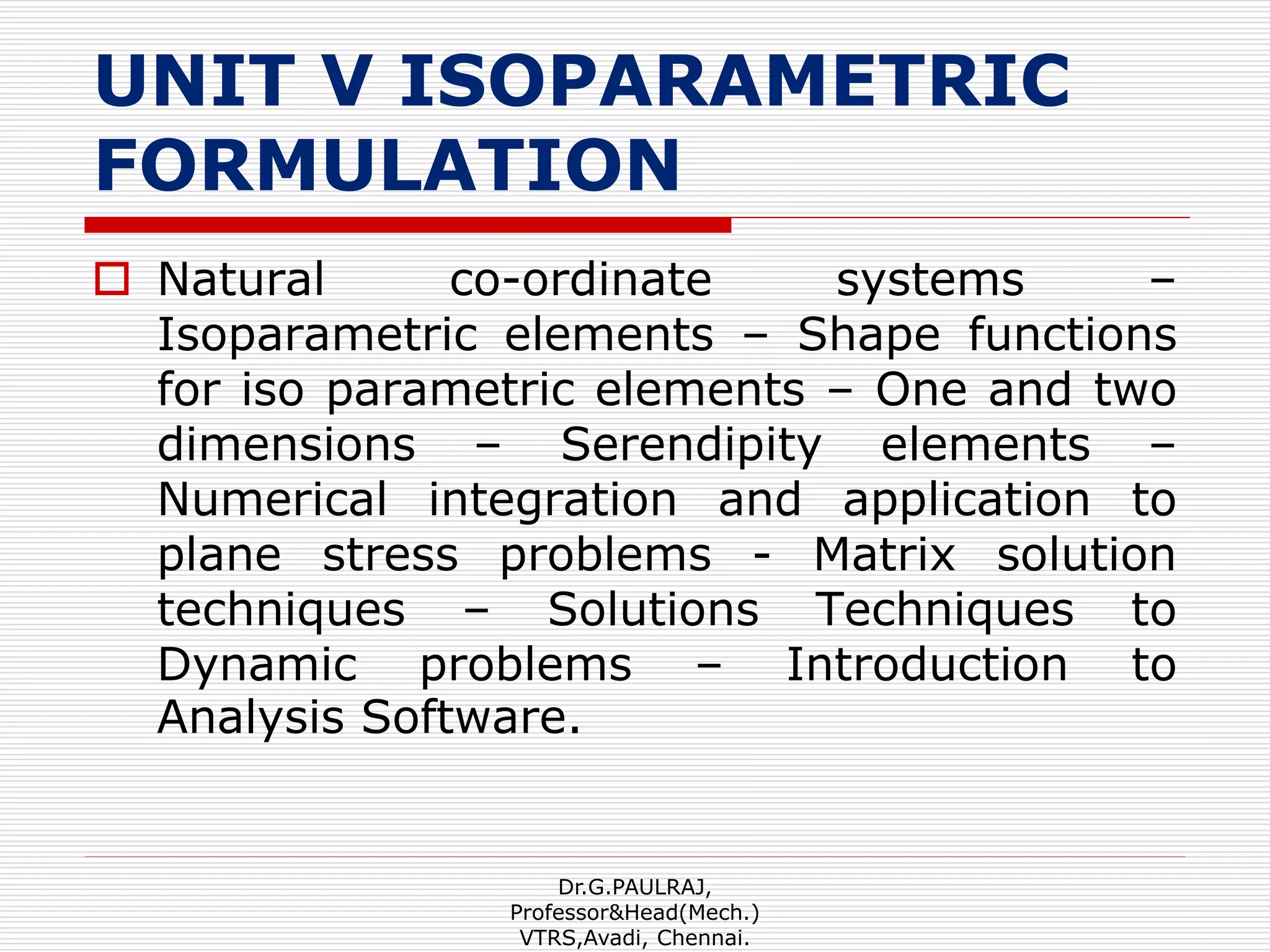 UNIT V ISOPARAMETRIC FORMULATION

Natural co-ordinate systems – Isoparametric elements – Shape functions for iso parametric elements – One and two dimensions – Serendipity elements – Numerical integration and application to plane stress problems - Matrix solution techniques – Solutions Techniques to Dynamic problems – Introduction to Analysis Software.

Dr.G.PAULRAJ,
Professor&Head(Mech.)
VTRS,Avadi, Chennai.